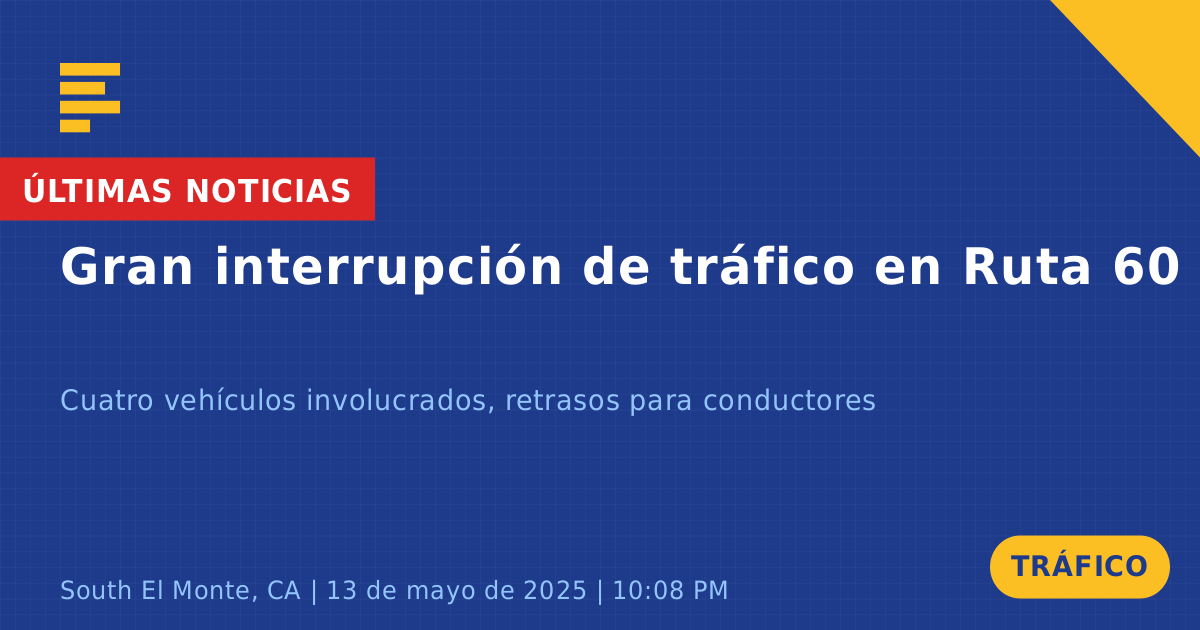 ÚLTIMAS NOTICIAS

Gran interrupción de tráfico en Ruta 60

Cuatro vehículos involucrados, retrasos para conductores

South El Monte, CA | 13 de mayo de 2025 | 10:08 PM

TRÁFICO